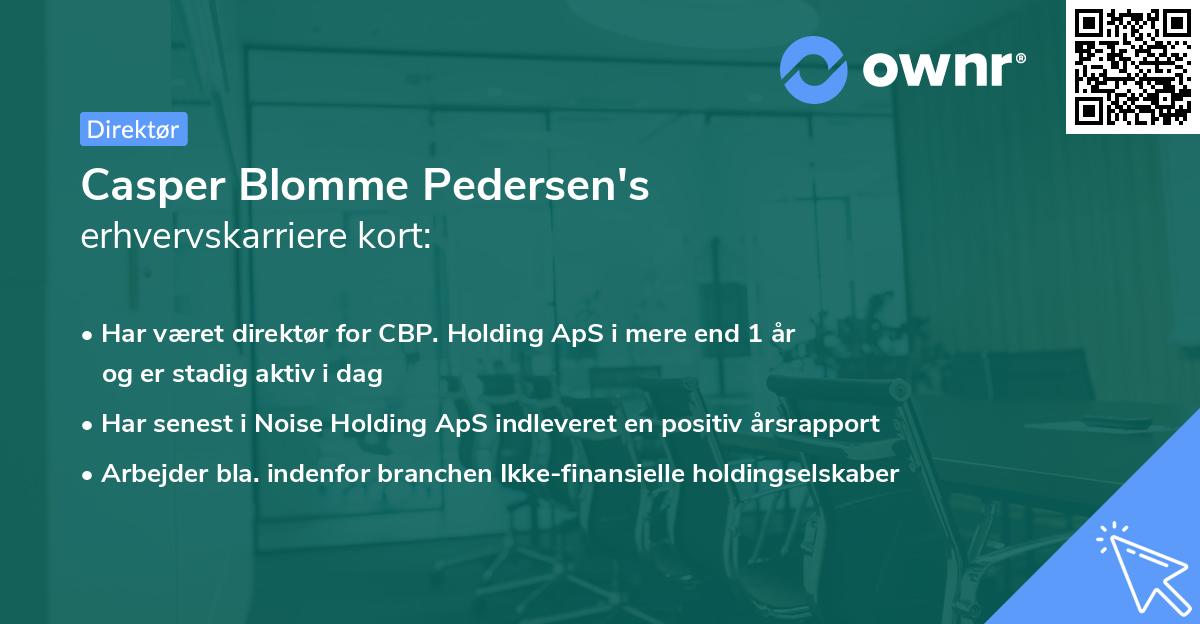 ownr®

Direktør

Casper Blomme Pedersen's erhvervskarriere kort:

• Har været direktør for CBP. Holding ApS i mere end 1 år og er stadig aktiv i dag

• Har senest i Noise Holding ApS indleveret en positiv årsrapport

• Arbejder bla. indenfor branchen Ikke-finansielle holdingselskaber